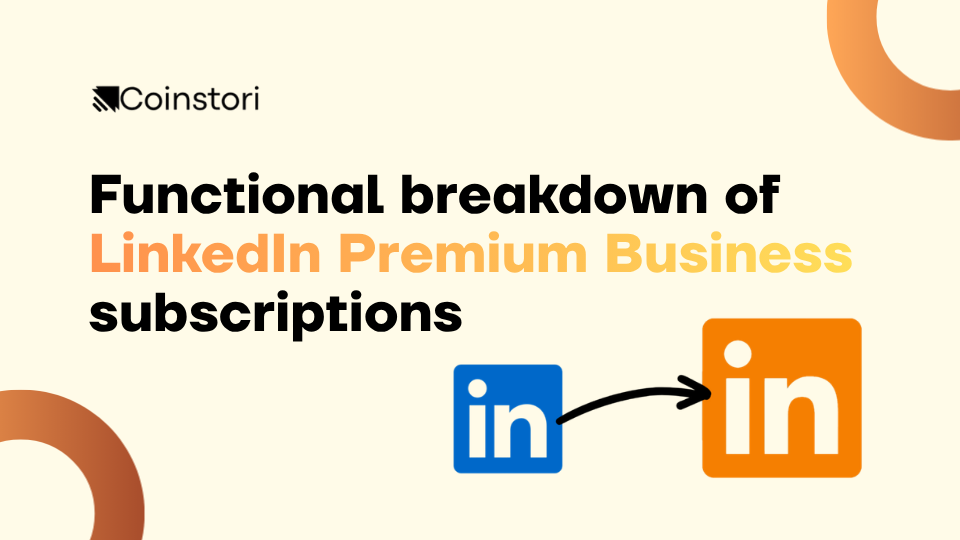 Coinstori

Functional breakdown of LinkedIn Premium Business subscriptions

in

in